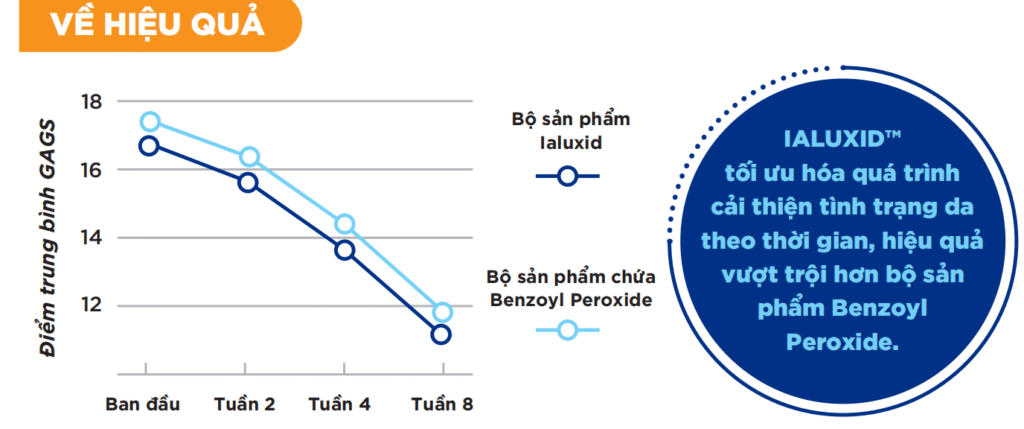 VỀ HIỆU QUẢ

Điểm trung bình GAGS

18
16
14
12

Ban đầu
Tuần 2
Tuần 4
Tuần 8

Bộ sản phẩm Ialuxid

Bộ sản phẩm chứa Benzoyl Peroxide

IALUXID™
tối ưu hóa quá trình cải thiện tình trạng da theo thời gian, hiệu quả vượt trội hơn bộ sản phẩm Benzoyl Peroxide.